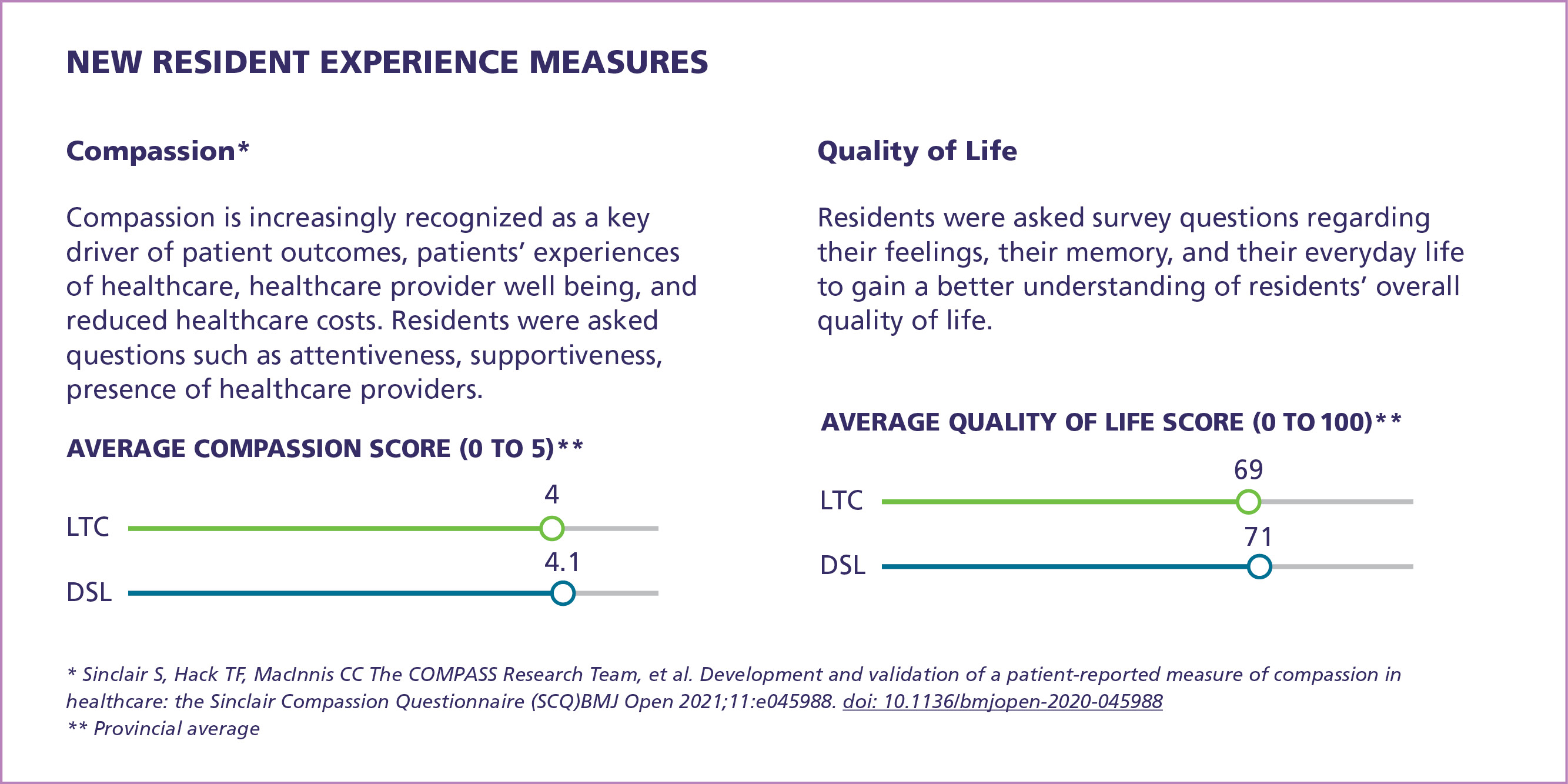 NEW RESIDENT EXPERIENCE MEASURES

Compassion*

Compassion is increasingly recognized as a key driver of patient outcomes, patients' experiences of healthcare, healthcare provider well being, and reduced healthcare costs. Residents were asked questions such as attentiveness, supportiveness, presence of healthcare providers.

AVERAGE COMPASSION SCORE (0 TO 5)**

4
LTC
4.1
DSL

Quality of Life

Residents were asked survey questions regarding their feelings, their memory, and their everyday life to gain a better understanding of residents' overall quality of life.

AVERAGE QUALITY OF LIFE SCORE (0 TO 100)**

69
LTC
71
DSL

* Sinclair S, Hack TF, MacInnis CC The COMPASS Research Team, et al. Development and validation of a patient-reported measure of compassion in healthcare: the Sinclair Compassion Questionnaire (SCQ)BMJ Open 2021;11:e045988. doi: 10.1136/bmjopen-2020-045988
** Provincial average